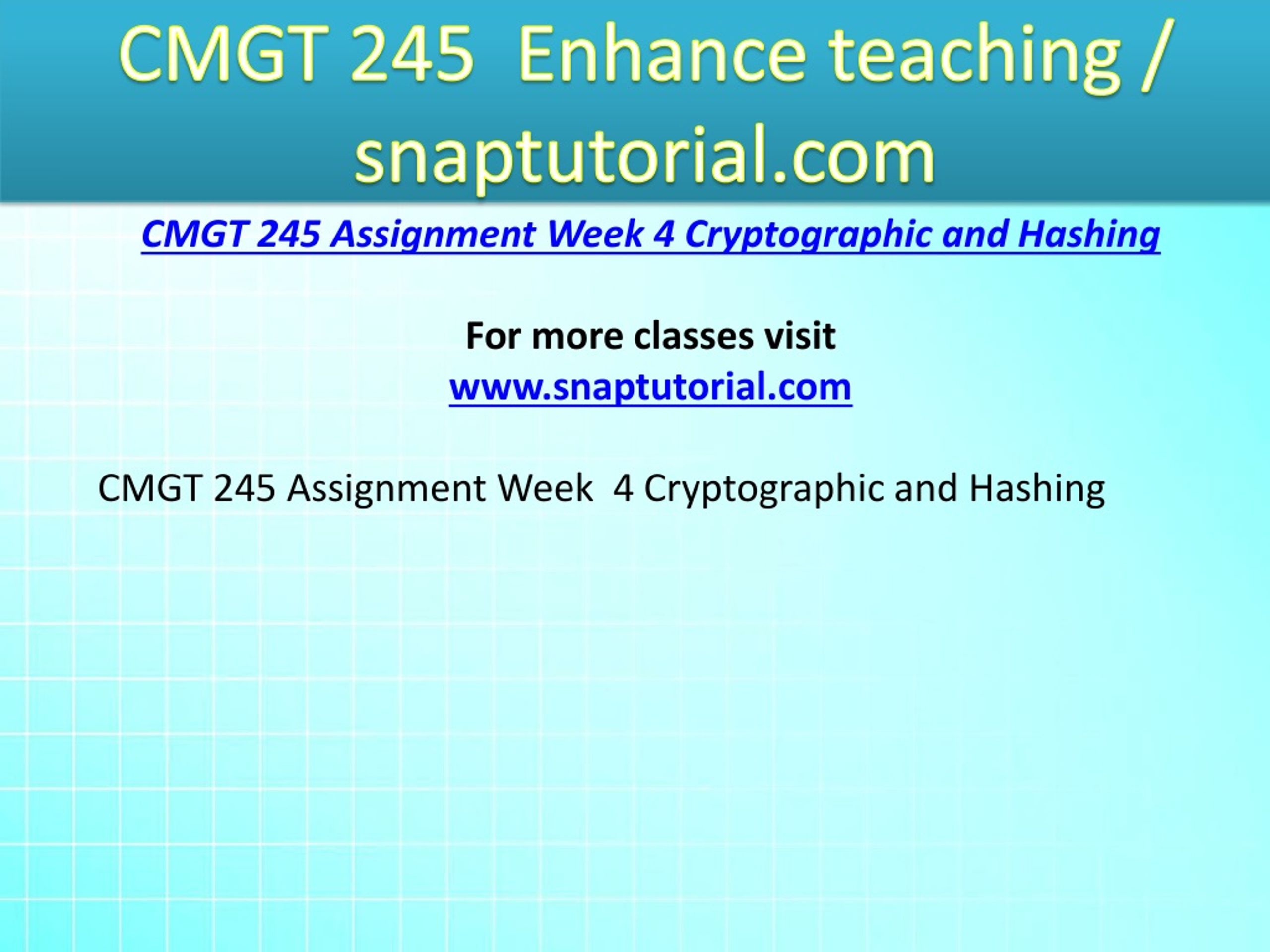 CMGT 245 Enhance teaching / snaptutorial.com

CMGT 245 Assignment Week 4 Cryptographic and Hashing

For more classes visit
www.snaptutorial.com

CMGT 245 Assignment Week 4 Cryptographic and Hashing